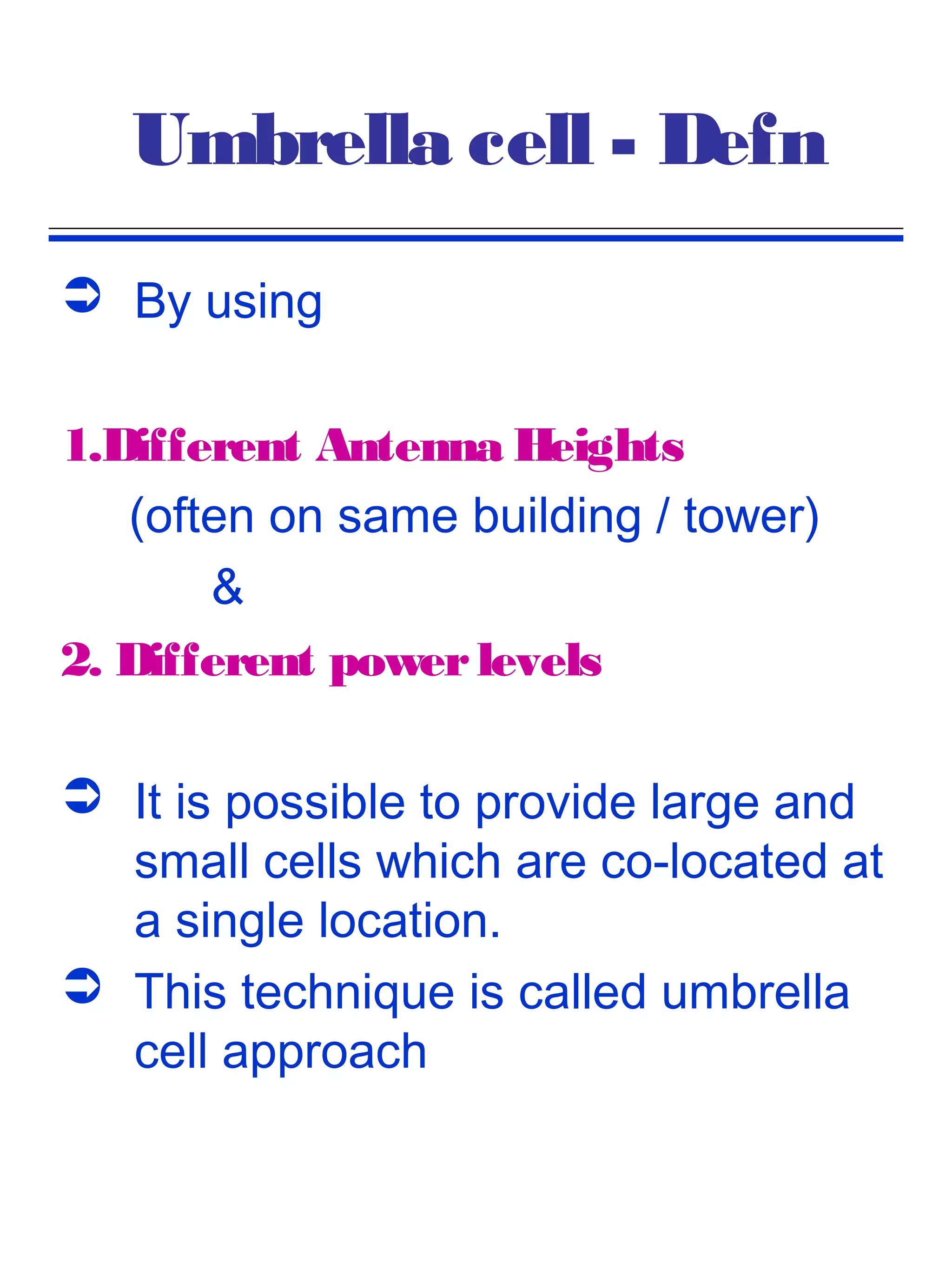 Umbrella cell - Defn

➲ By using

1.Different Antenna Heights

(often on same building / tower)

&

2. Different power levels

➲ It is possible to provide large and small cells which are co-located at a single location.

➲ This technique is called umbrella cell approach